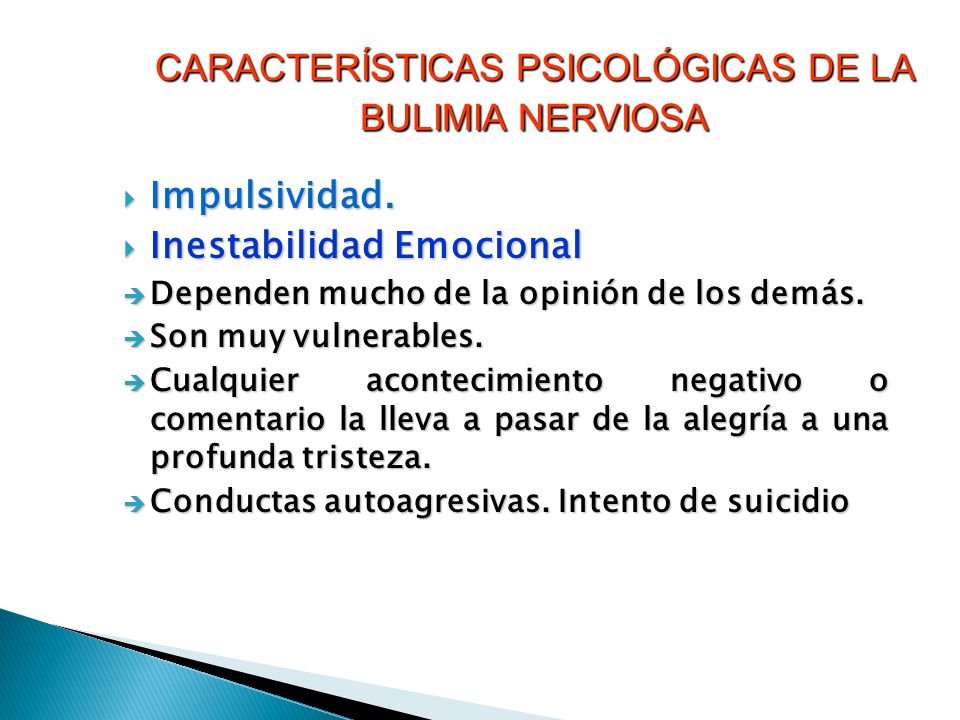 CARACTERÍSTICAS PSICOLÓGICAS DE LA BULIMIA NERVIOSA

Impulsividad.

Inestabilidad Emocional

Dependen mucho de la opinión de los demás.

Son muy vulnerables.

Cualquier acontecimiento negativo o comentario la lleva a pasar de la alegría a una profunda tristeza.

Conductas autoagresivas. Intento de suicidio